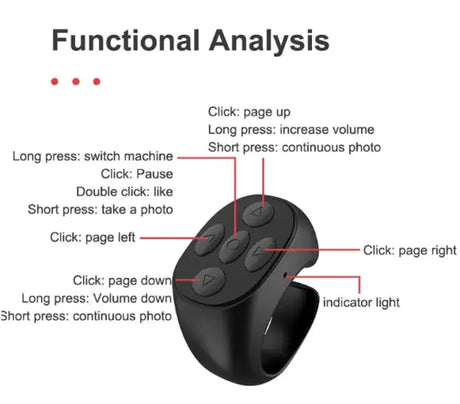 Functional Analysis

Click: page up
Long press: increase volume
Short press: continuous photo

Long press: switch machine
Click: Pause
Double click: like
Short press: take a photo

Click: page left

Click: page right

Click: page down
Long press: Volume down
Short press: continuous photo

indicator light